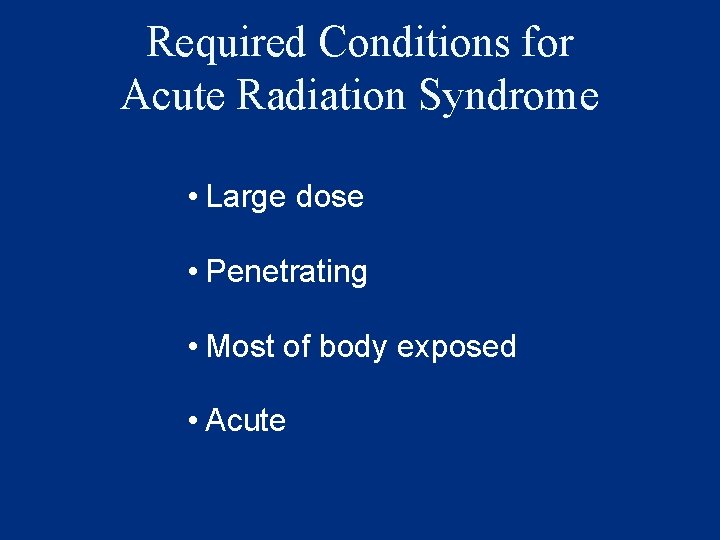 Required Conditions for Acute Radiation Syndrome

• Large dose

• Penetrating

• Most of body exposed

• Acute